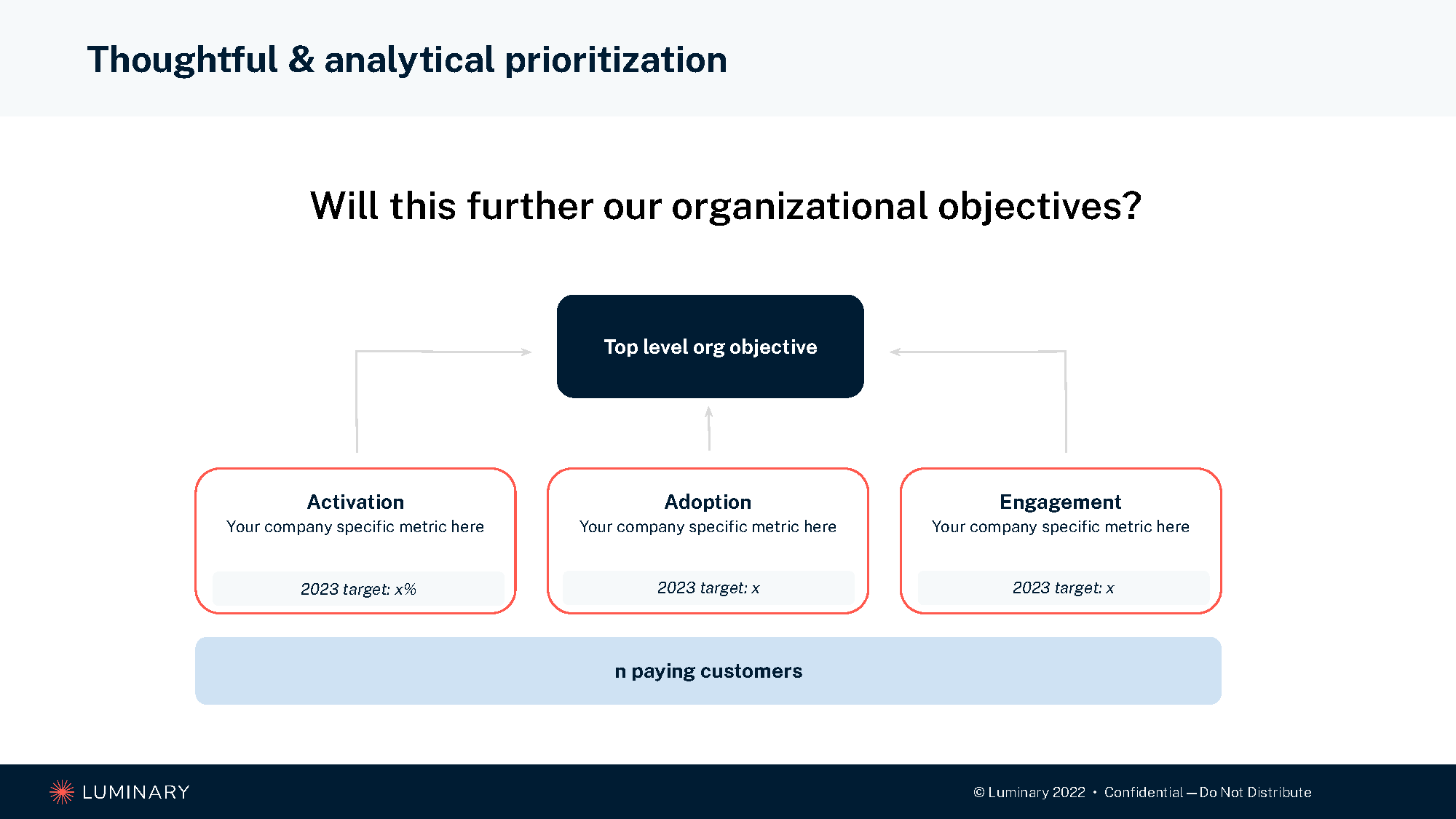 Thoughtful & analytical prioritization

Will this further our organizational objectives?

Top level org objective

Activation
Your company specific metric here
2023 target: x%

Adoption
Your company specific metric here
2023 target: x

Engagement
Your company specific metric here
2023 target: x

n paying customers

LUMINARY

© Luminary 2022 • Confidential — Do Not Distribute